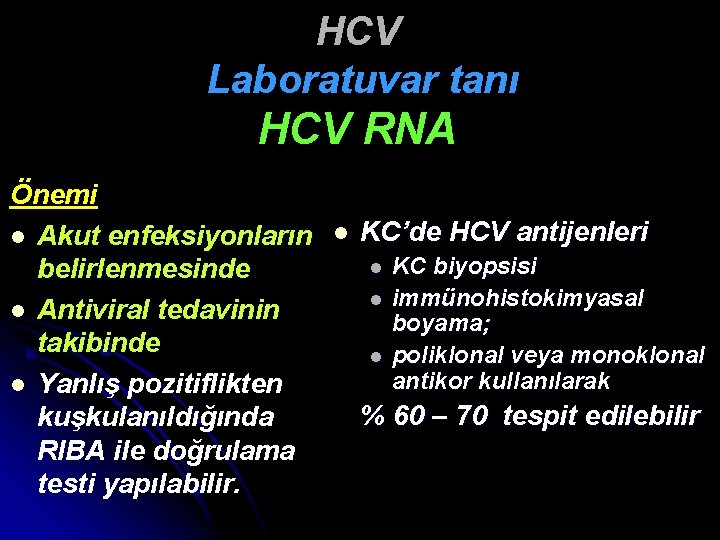 HCV
Laboratuvar tanı
HCV RNA

Önemi

- Akut enfeksiyonların belirlenmesinde
- Antiviral tedavinin takibinde
- Yanlış pozitiflikten kuşkulanıldığında RIBA ile doğrulama testi yapılabilir.

- KC'de HCV antijenleri
  - KC biyopsisi
  - immünohistokimyasal boyama;
  - poliklonal veya monoklonal antikor kullanılarak

% 60 – 70 tespit edilebilir